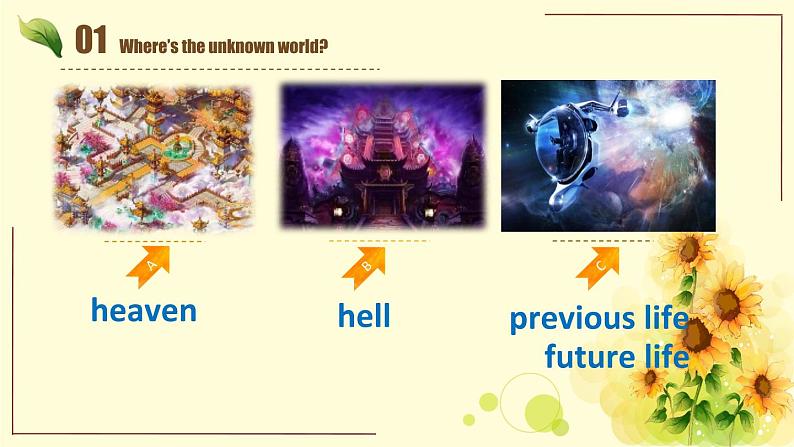 01 Where's the unknown world?

A

heaven

B

hell

C

previous life
future life